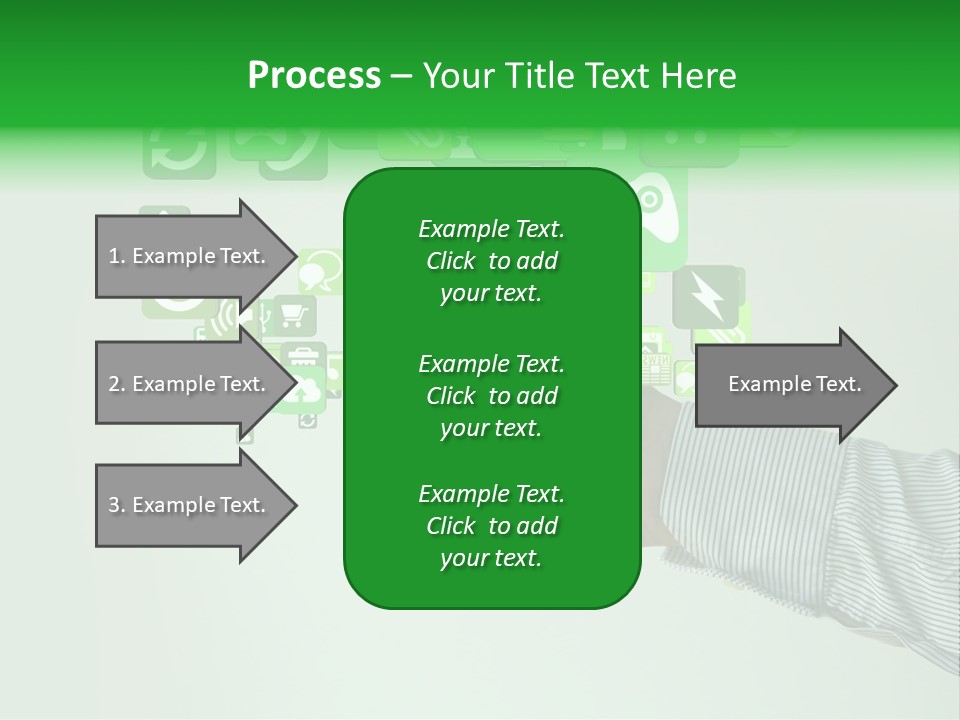 Process – Your Title Text Here

1. Example Text.

2. Example Text.

3. Example Text.

Example Text. Click to add your text.

Example Text. Click to add your text.

Example Text. Click to add your text.

Example Text.